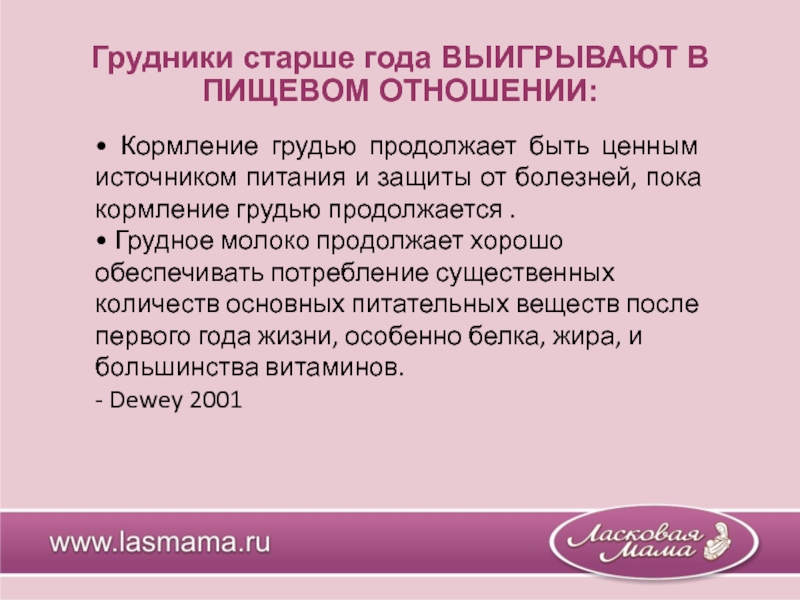 Грудники старше года ВЫИГРЫВАЮТ В ПИЩЕВОМ ОТНОШЕНИИ:

• Кормление грудью продолжает быть ценным источником питания и защиты от болезней, пока кормление грудью продолжается .
• Грудное молоко продолжает хорошо обеспечивать потребление существенных количеств основных питательных веществ после первого года жизни, особенно белка, жира, и большинства витаминов.
- Dewey 2001

www.lasmama.ru

Ласковая Мама